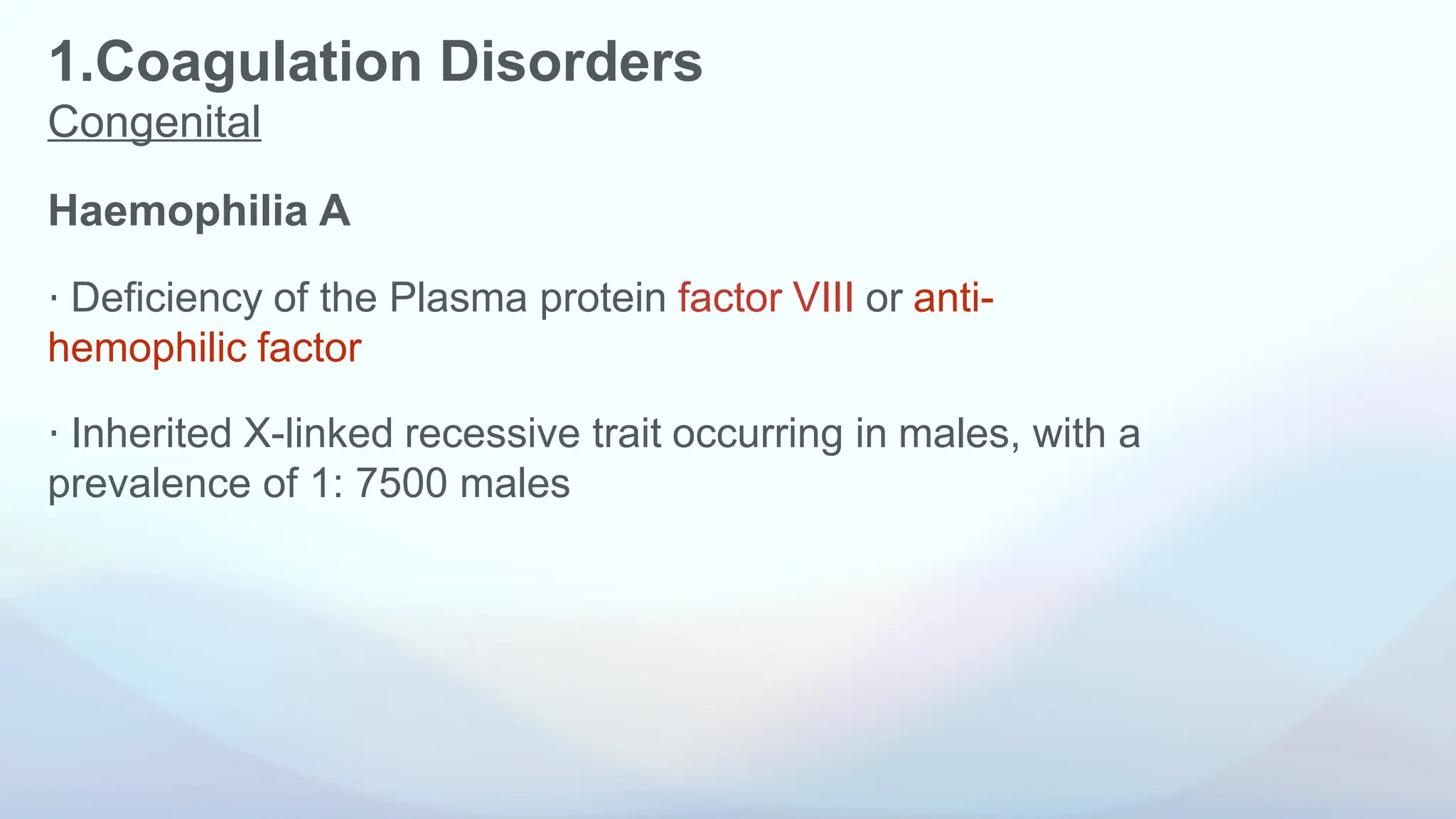 1.Coagulation Disorders
Congenital

Haemophilia A

· Deficiency of the Plasma protein factor VIII or anti-hemophilic factor

· Inherited X-linked recessive trait occurring in males, with a prevalence of 1: 7500 males